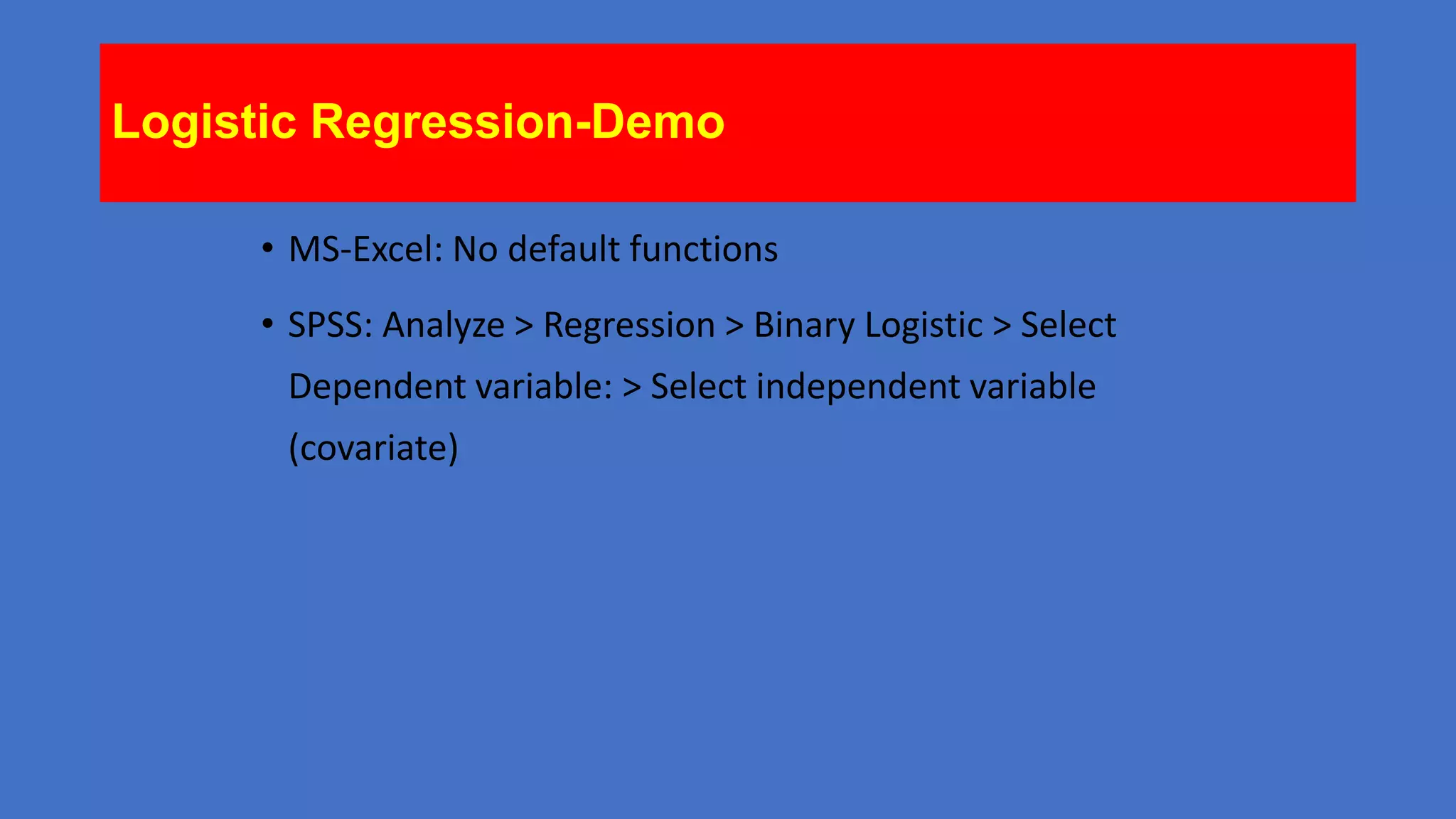 Logistic Regression-Demo

• MS-Excel: No default functions

• SPSS: Analyze > Regression > Binary Logistic > Select Dependent variable: > Select independent variable (covariate)